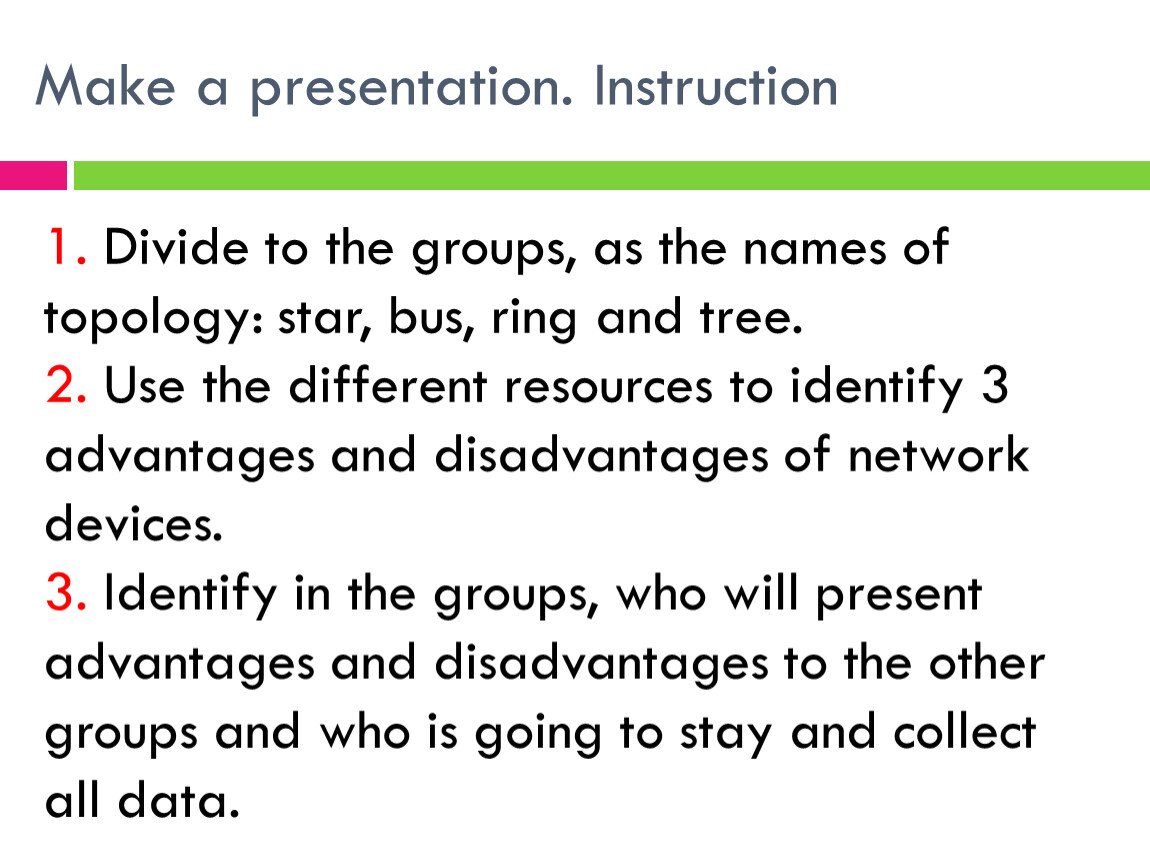 Make a presentation. Instruction

1. Divide to the groups, as the names of topology: star, bus, ring and tree.
2. Use the different resources to identify 3 advantages and disadvantages of network devices.
3. Identify in the groups, who will present advantages and disadvantages to the other groups and who is going to stay and collect all data.